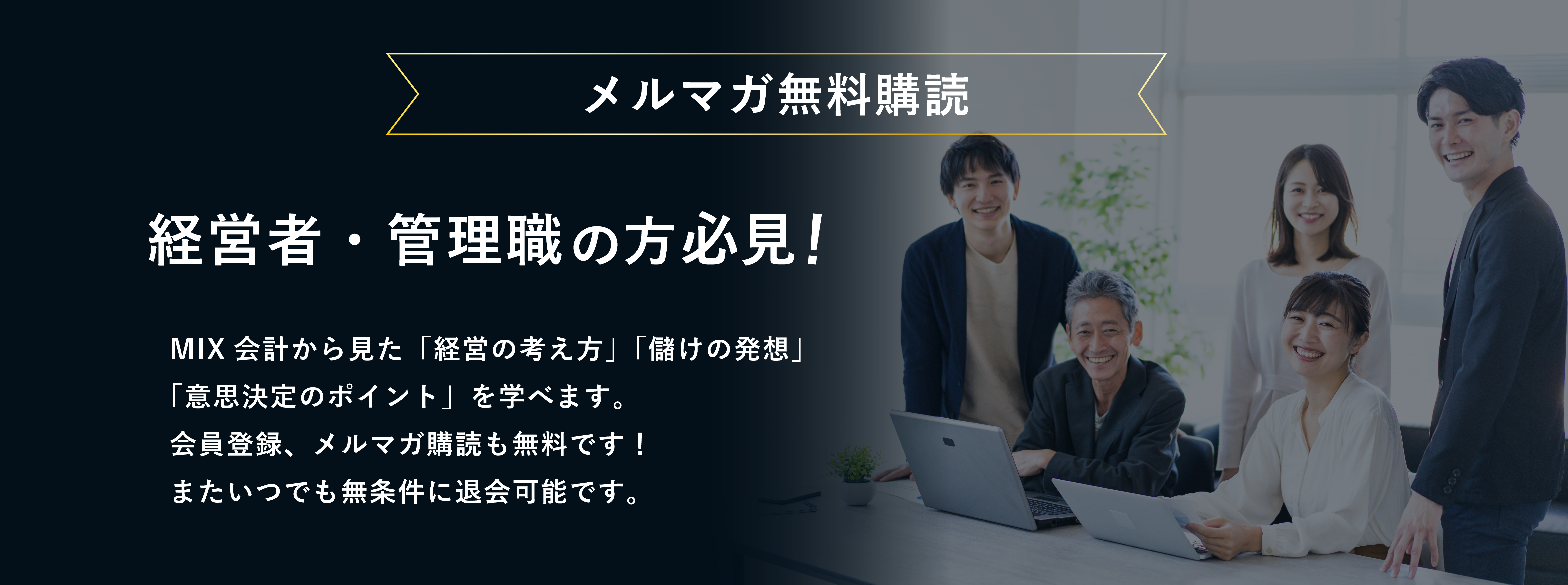 メルマガ無料購読

経営者・管理職の方必見!

MIX 会計から見た「経営の考え方」「儲けの発想」「意思決定のポイント」を学べます。
会員登録、メルマガ購読も無料です!
またいつでも無条件に退会可能です。